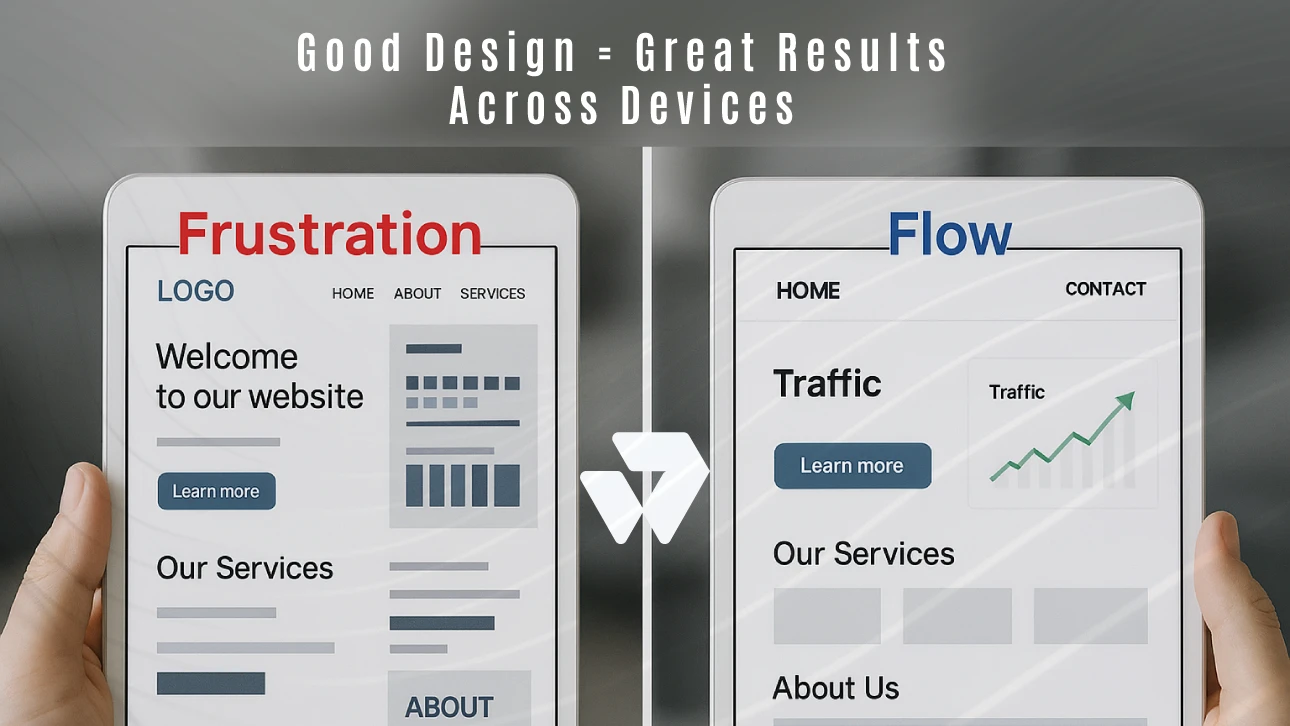 Good Design = Great Results Across Devices

Frustration

LOGO

HOME ABOUT SERVICES

Welcome to our website

Learn more

Our Services

ABOUT

Flow

HOME

CONTACT

Traffic

Traffic

Learn more

Our Services

About Us